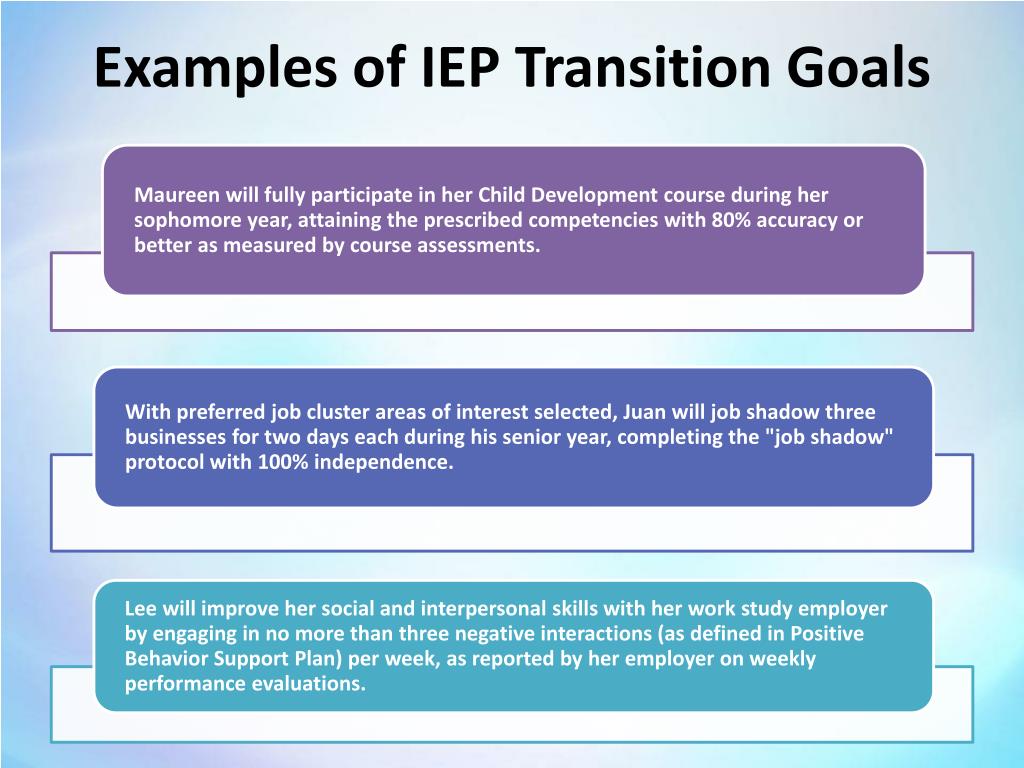 Examples of IEP Transition Goals

Maureen will fully participate in her Child Development course during her sophomore year, attaining the prescribed competencies with 80% accuracy or better as measured by course assessments.

With preferred job cluster areas of interest selected, Juan will job shadow three businesses for two days each during his senior year, completing the "job shadow" protocol with 100% independence.

Lee will improve her social and interpersonal skills with her work study employer by engaging in no more than three negative interactions (as defined in Positive Behavior Support Plan) per week, as reported by her employer on weekly performance evaluations.